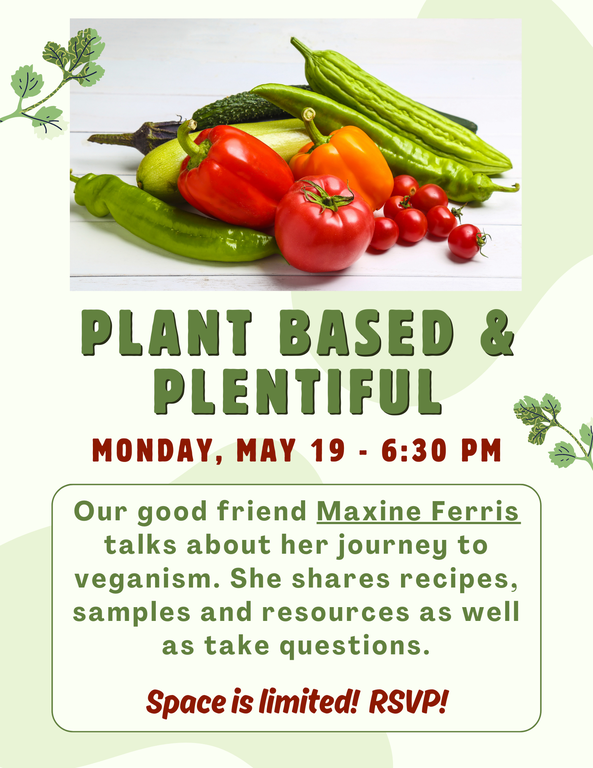 PLANT BASED & PLENTIFUL

MONDAY, MAY 19 - 6:30 PM

Our good friend Maxine Ferris talks about her journey to veganism. She shares recipes, samples and resources as well as take questions.

Space is limited! RSVP!